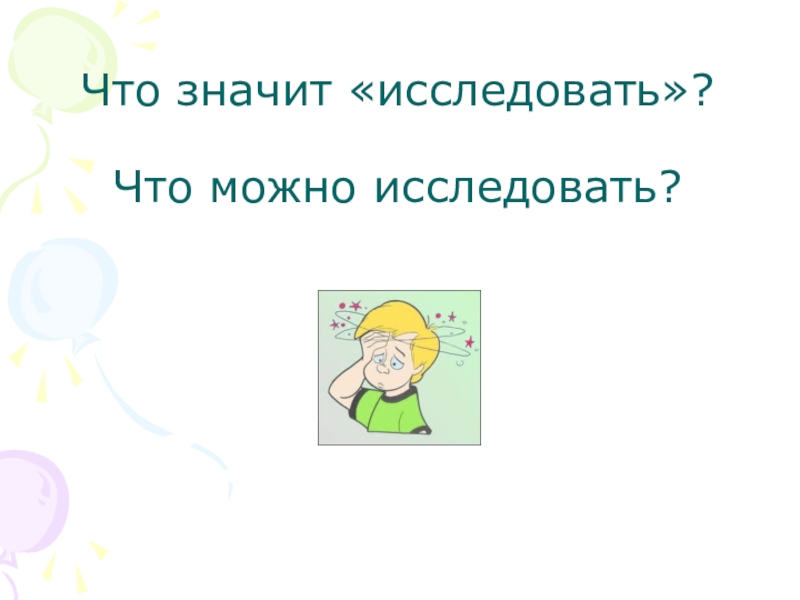 Что значит «исследовать»?

Что можно исследовать?